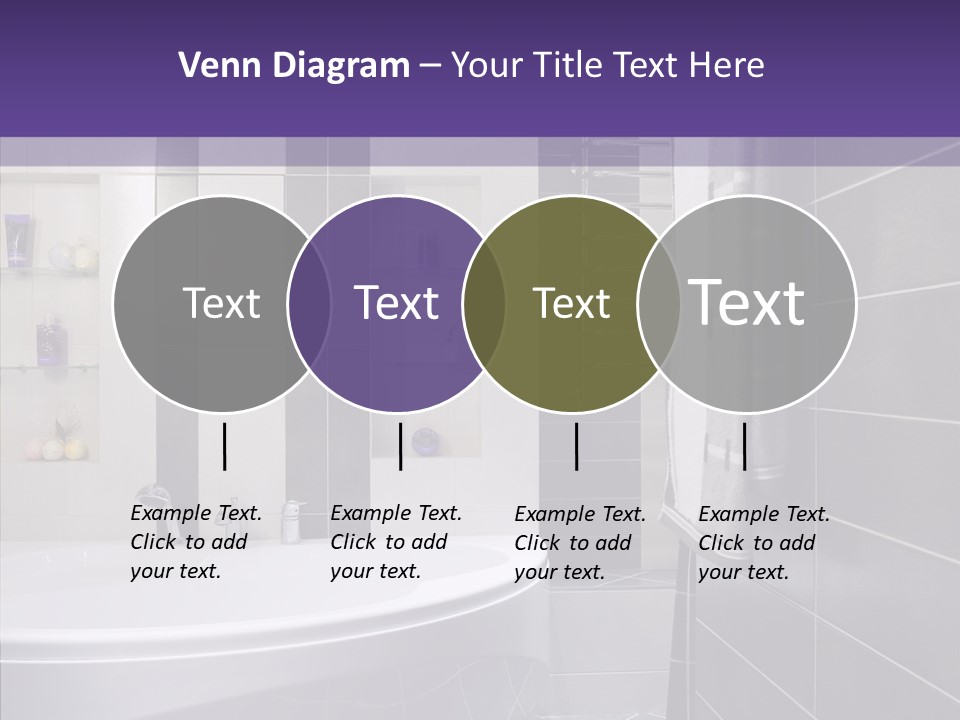 Venn Diagram – Your Title Text Here

Text

Text

Text

Text

Example Text. Click to add your text.

Example Text. Click to add your text.

Example Text. Click to add your text.

Example Text. Click to add your text.